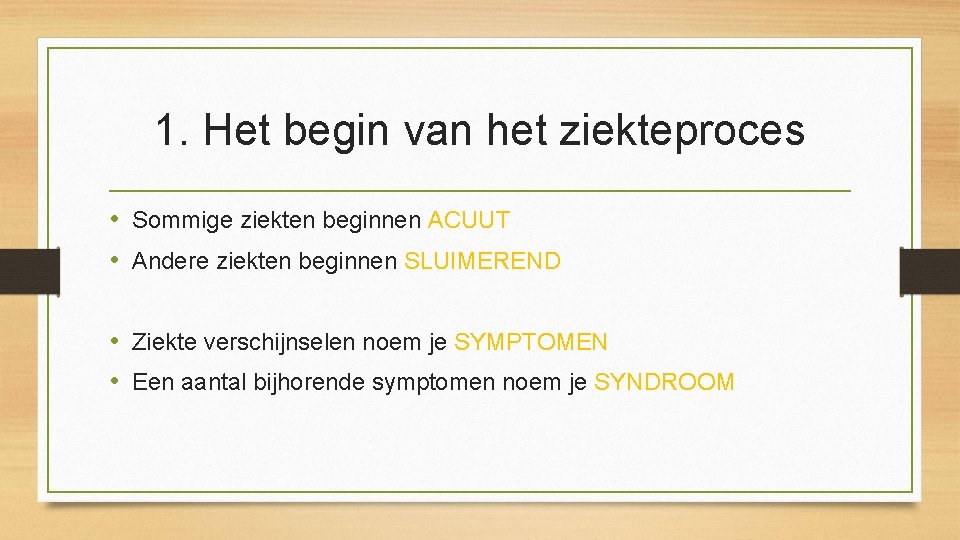 1. Het begin van het ziekteproces

• Sommige ziekten beginnen ACUUT
• Andere ziekten beginnen SLUIMEREND

• Ziekte verschijnselen noem je SYMPTOMEN
• Een aantal bijhorende symptomen noem je SYNDROOM